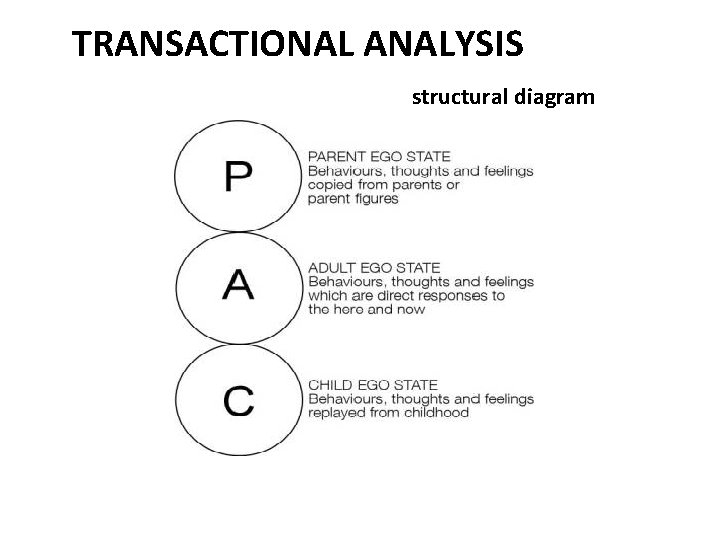 TRANSACTIONAL ANALYSIS

structural diagram

P

PARENT EGO STATE
Behaviours, thoughts and feelings copied from parents or parent figures

A

ADULT EGO STATE
Behaviours, thoughts and feelings which are direct responses to the here and now

C

CHILD EGO STATE
Behaviours, thoughts and feelings replayed from childhood